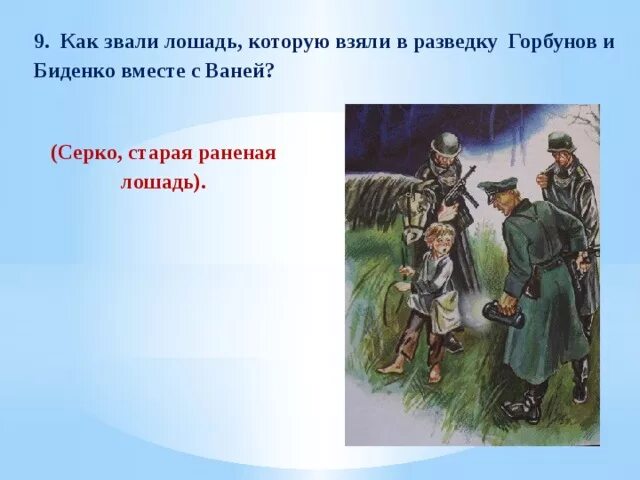 9. Как звали лошадь, которую взяли в разведку Горбунов и Биденко вместе с Ваней?

(Серко, старая раненая лошадь).